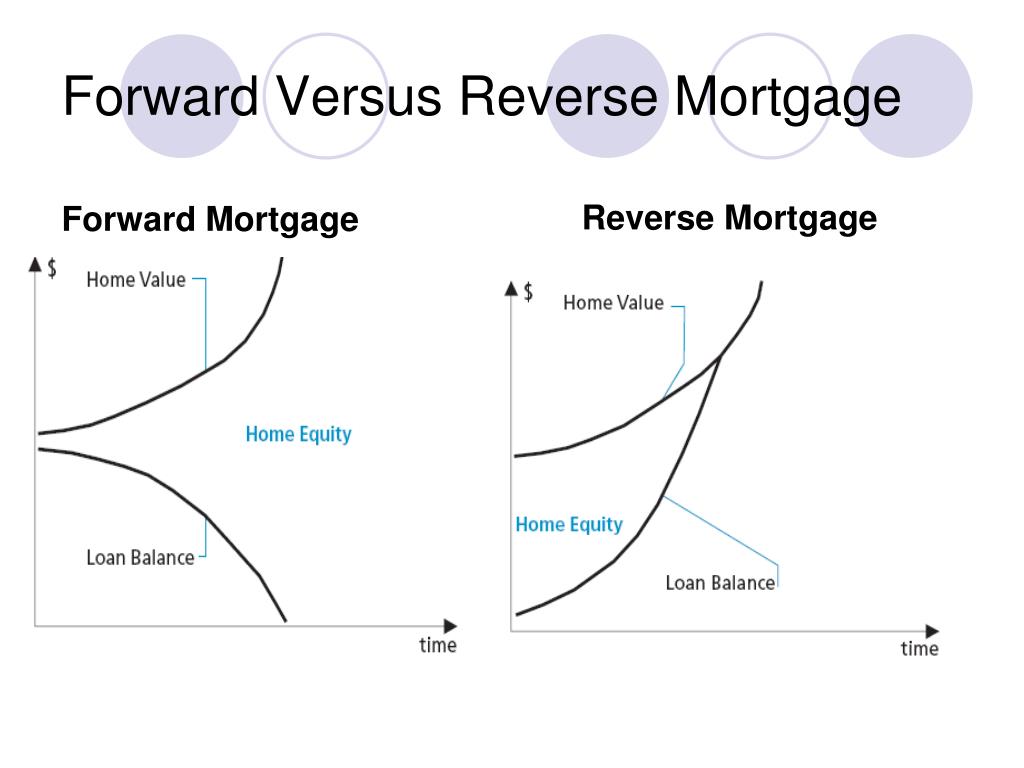 Forward Versus Reverse Mortgage

Forward Mortgage

$

Home Value

Home Equity

Loan Balance

time

Reverse Mortgage

$

Home Value

Home Equity

Loan Balance

time